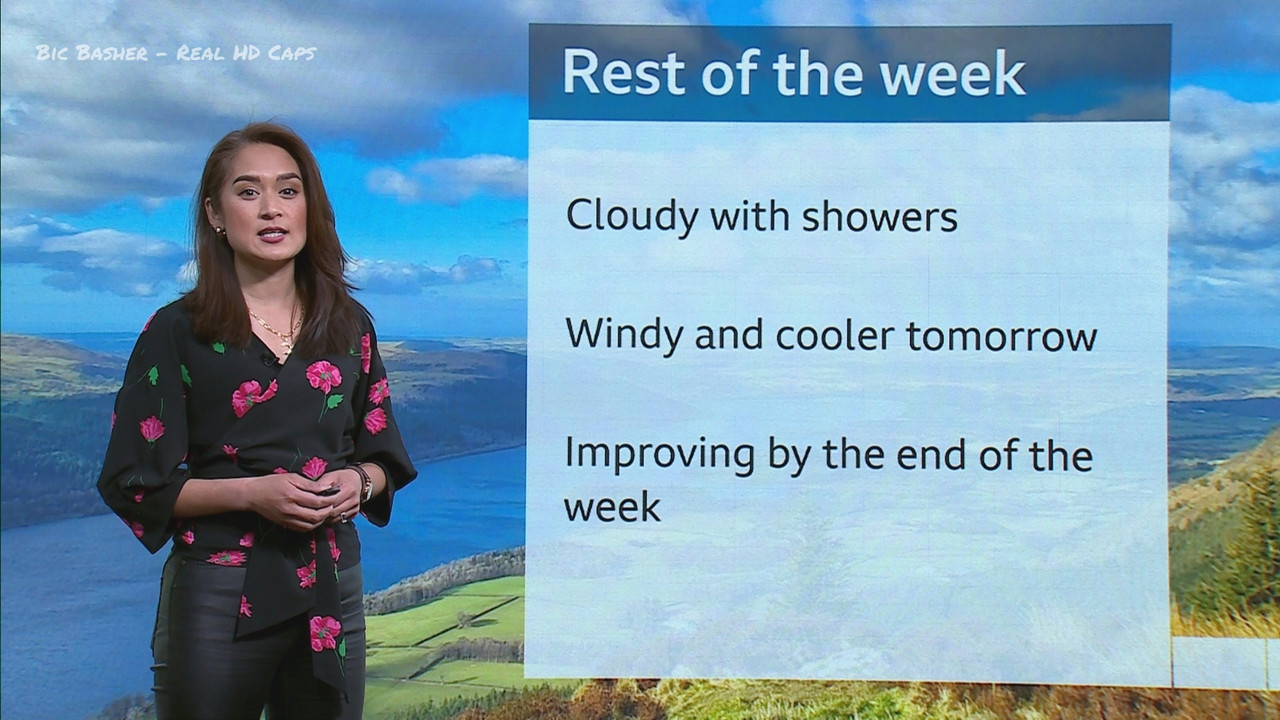 Bic Basher - Real HD Caps

Rest of the week

Cloudy with showers

Windy and cooler tomorrow

Improving by the end of the week